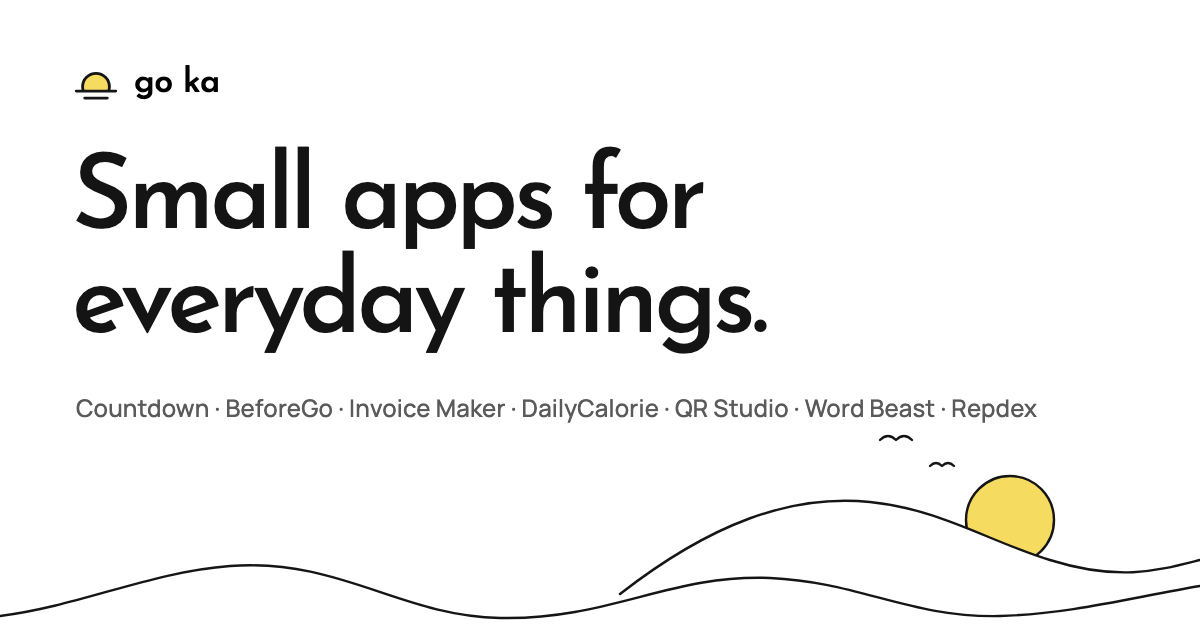 go ka

Small apps for everyday things.

Countdown · BeforeGo · Invoice Maker · DailyCalorie · QR Studio · Word Beast · Repdex